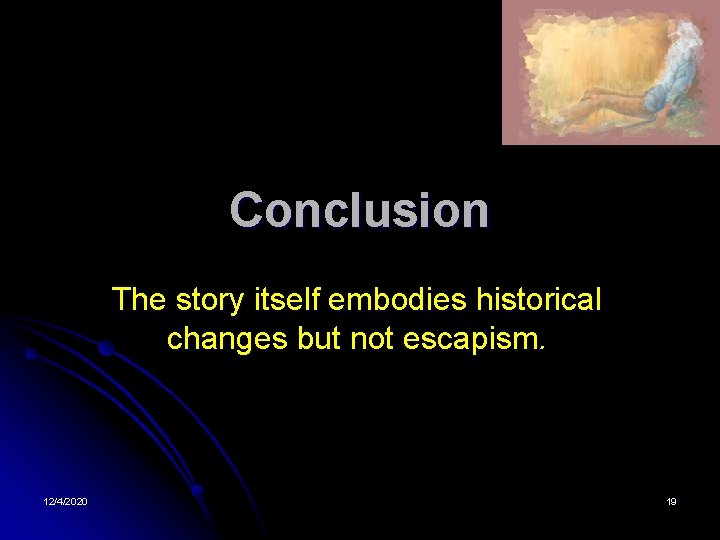 Conclusion

The story itself embodies historical changes but not escapism.

12/4/2020

19